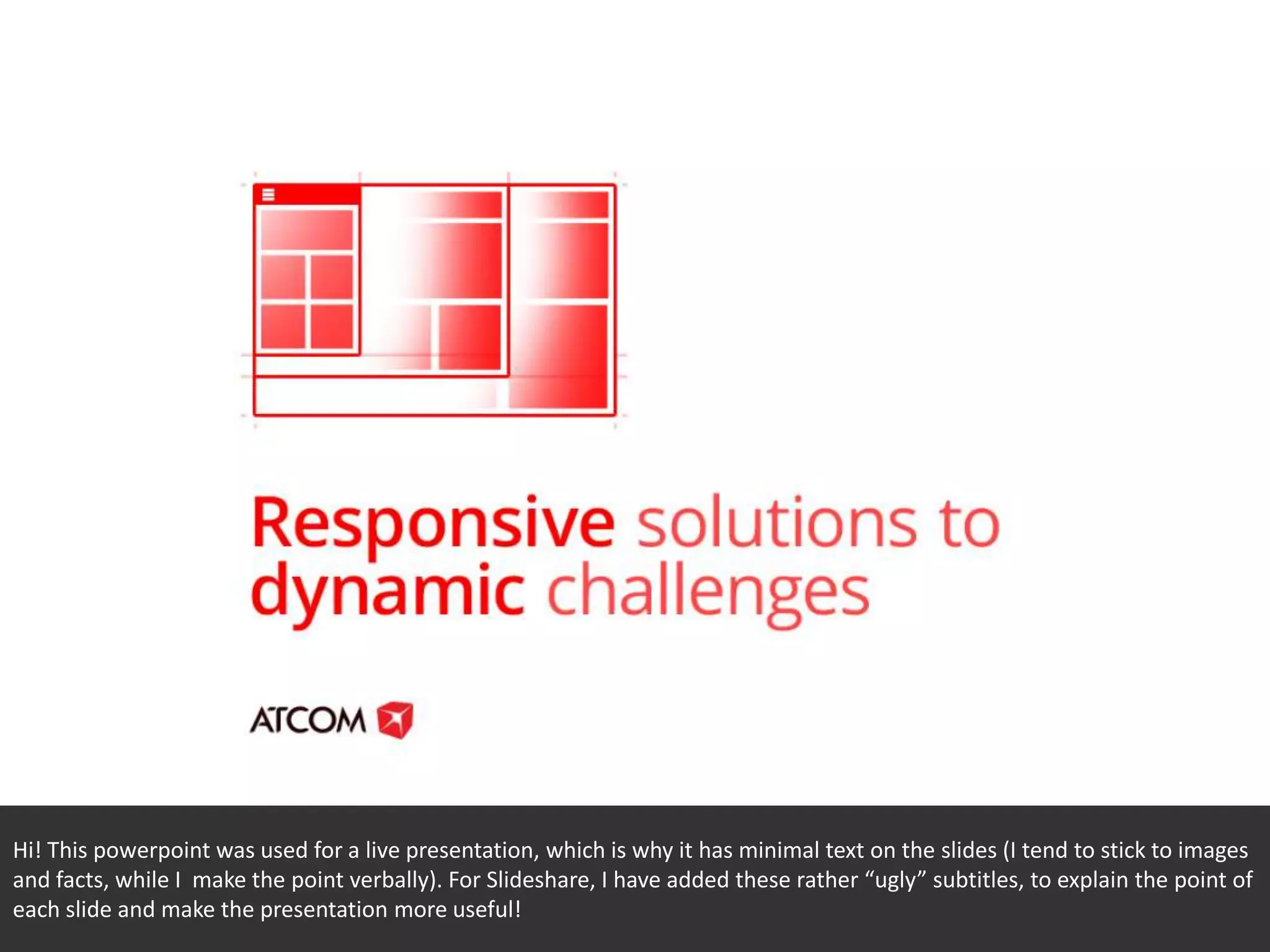 Responsive solutions to dynamic challenges

ATCOM

Hi! This powerpoint was used for a live presentation, which is why it has minimal text on the slides (I tend to stick to images and facts, while I make the point verbally). For Slideshare, I have added these rather “ugly” subtitles, to explain the point of each slide and make the presentation more useful!